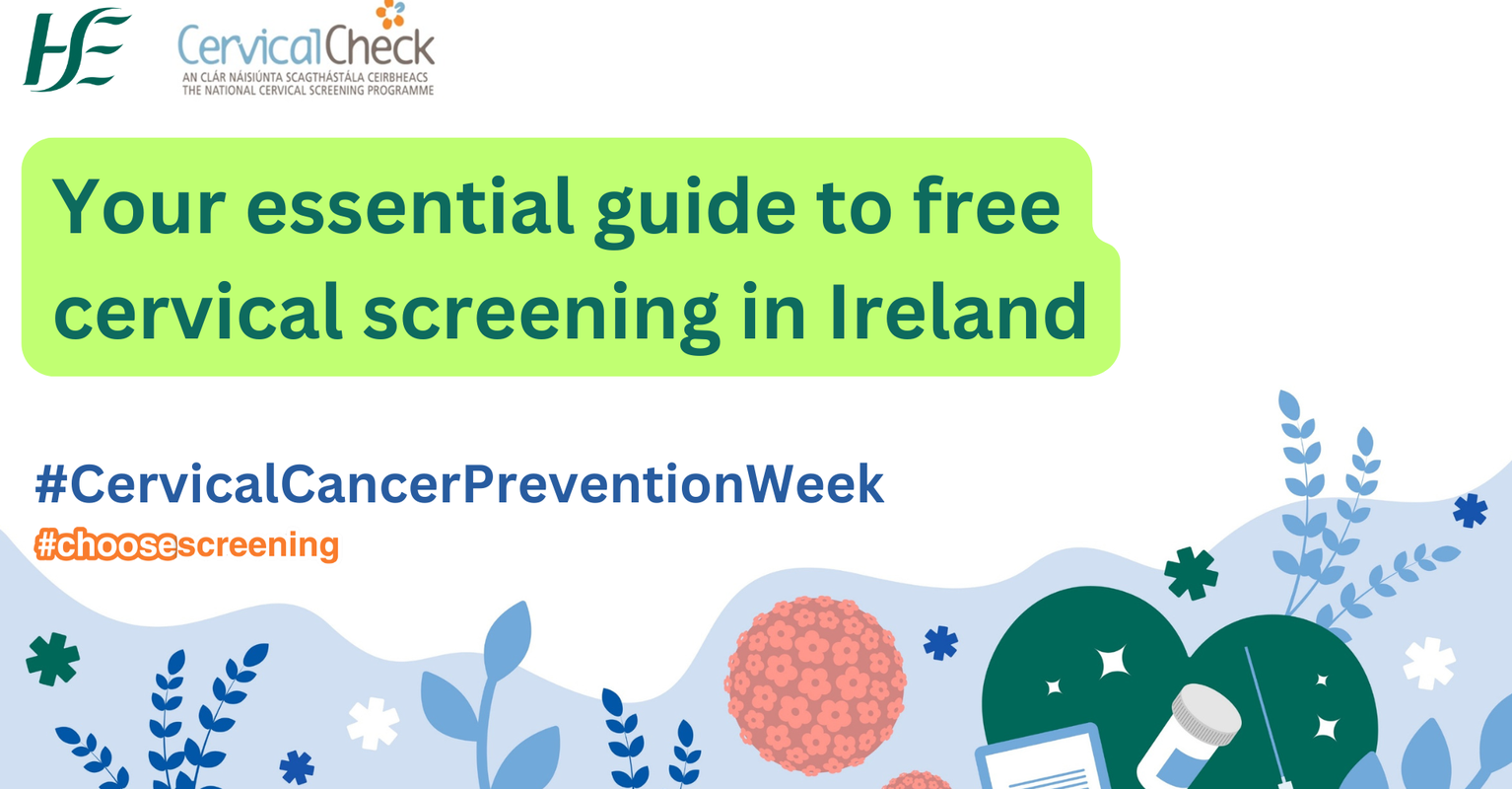 HSE

CervicalCheck
AN CLÁR NÁISIÚNTA SCAGTHÁSTÁLA CEIRBHEACS
THE NATIONAL CERVICAL SCREENING PROGRAMME

Your essential guide to free cervical screening in Ireland

#CervicalCancerPreventionWeek
#choosescreening